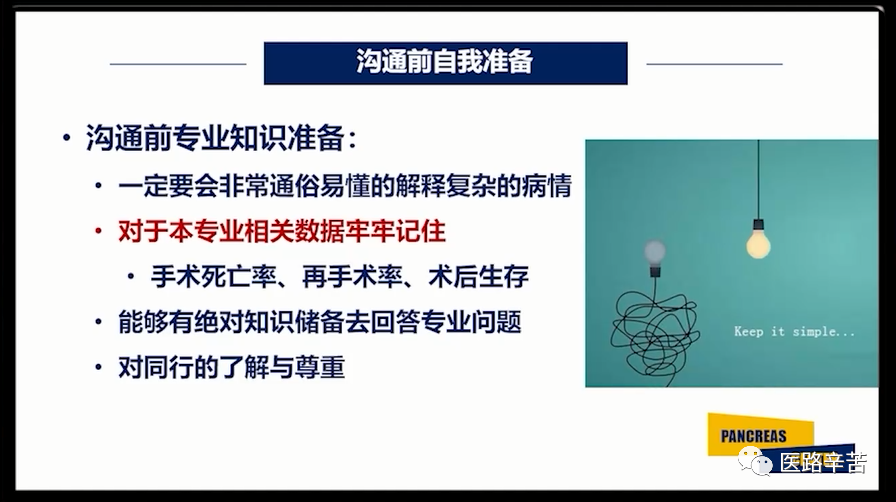 沟通前自我准备

• 沟通前专业知识准备：
  • 一定要会非常通俗易懂的解释复杂的病情
  • 对于本专业相关数据牢牢记住
    • 手术死亡率、再手术率、术后生存
  • 能够有绝对知识储备去回答专业问题
  • 对同行的了解与尊重

Keep it simple...

PANCREAS

医路辛苦